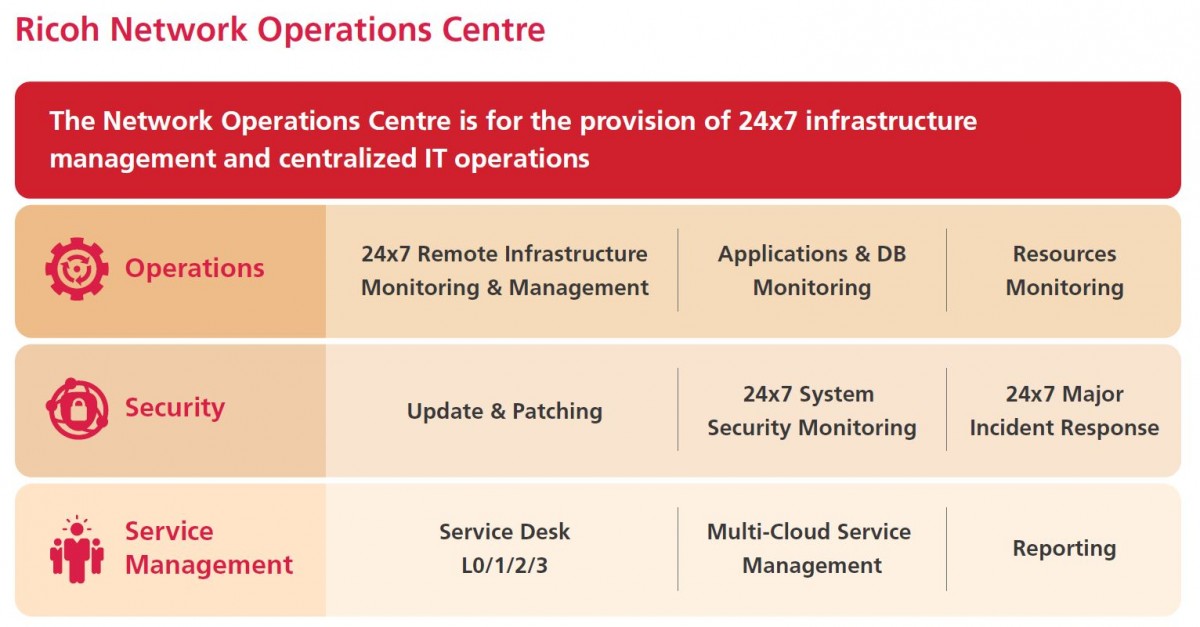 Ricoh Network Operations Centre

The Network Operations Centre is for the provision of 24x7 infrastructure management and centralized IT operations

| | | | |
|---|---|---|---|
| Operations | 24x7 Remote Infrastructure Monitoring & Management | Applications & DB Monitoring | Resources Monitoring |
| Security | Update & Patching | 24x7 System Security Monitoring | 24x7 Major Incident Response |
| Service Management | Service Desk L0/1/2/3 | Multi-Cloud Service Management | Reporting |